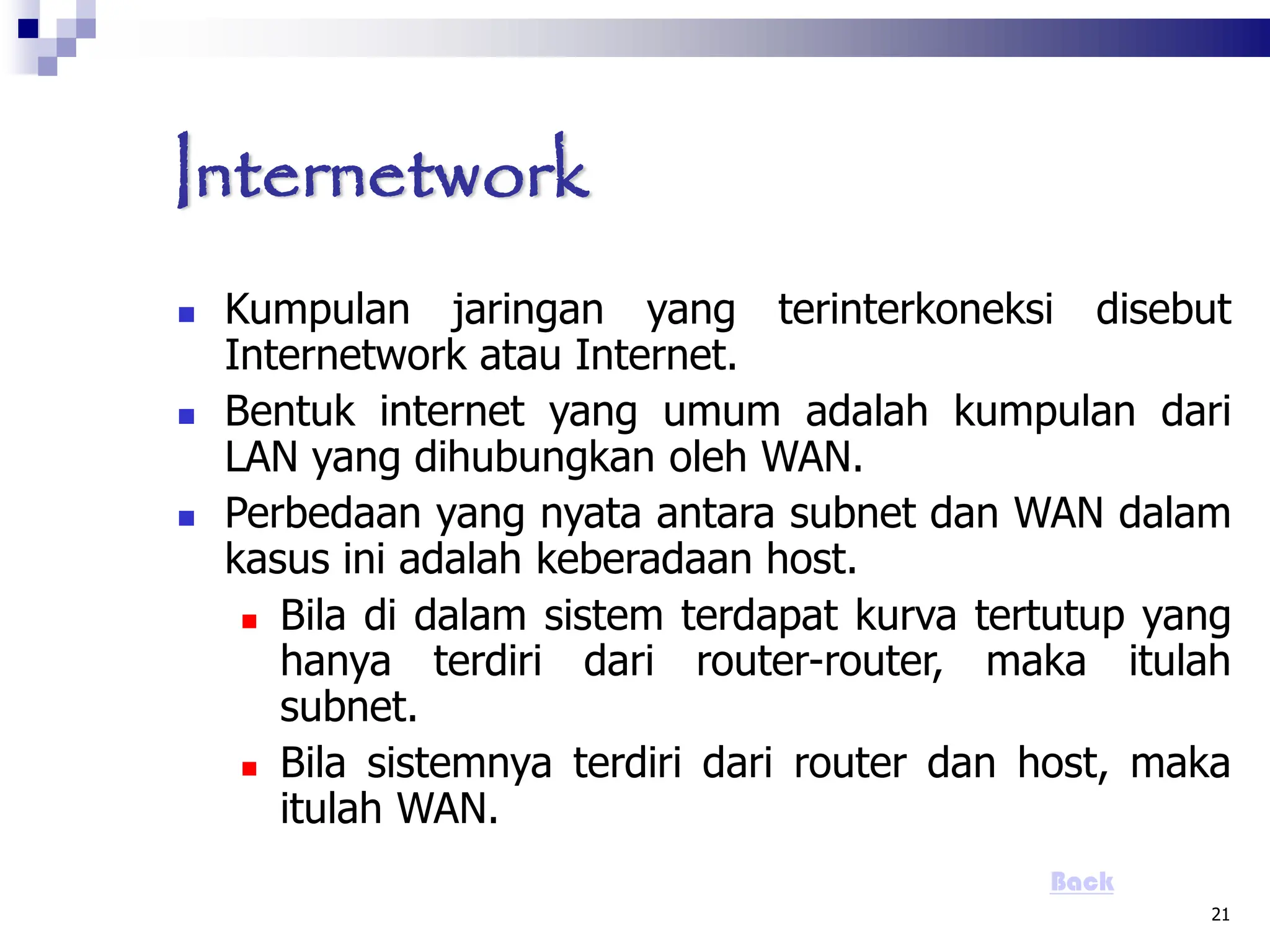 Internetwork

Kumpulan jaringan yang terinterkoneksi disebut Internetwork atau Internet.

Bentuk internet yang umum adalah kumpulan dari LAN yang dihubungkan oleh WAN.

Perbedaan yang nyata antara subnet dan WAN dalam kasus ini adalah keberadaan host.

Bila di dalam sistem terdapat kurva tertutup yang hanya terdiri dari router-router, maka itulah subnet.

Bila sistemnya terdiri dari router dan host, maka itulah WAN.

Back

21